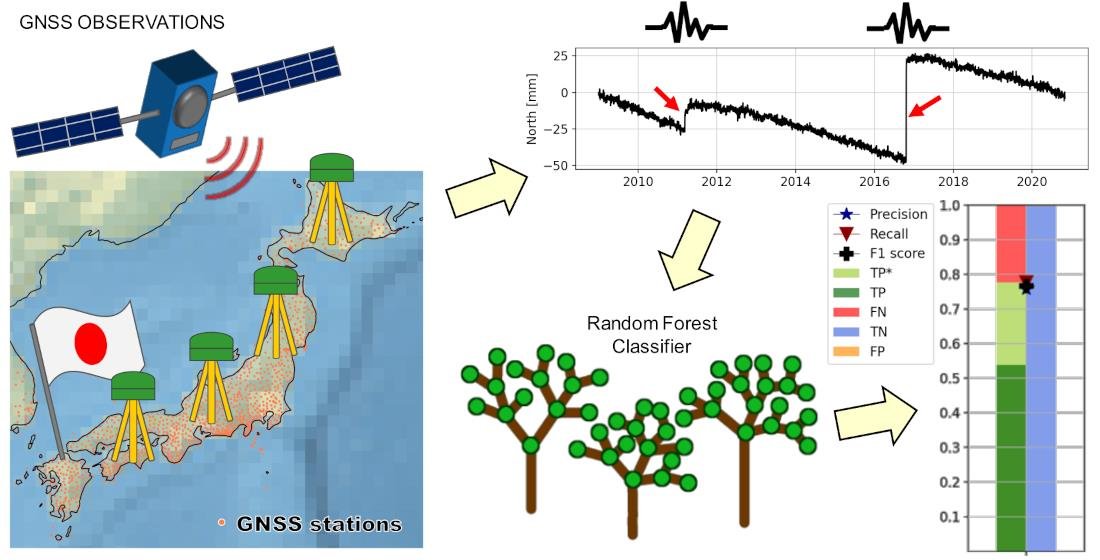 GNSS OBSERVATIONS

GNSS stations

North [mm]

25
0
−25
−50

2010 2012 2014 2016 2018 2020

Random Forest Classifier

Precision
Recall
F1 score
TP*
TP
FN
TN
FP

1.0
0.9
0.8
0.7
0.6
0.5
0.4
0.3
0.2
0.1